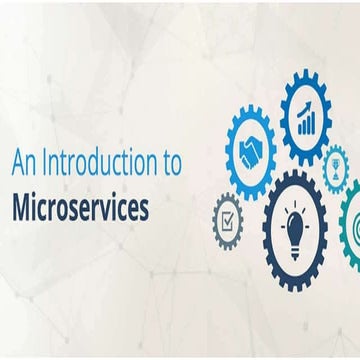 An Introduction to
Microservices